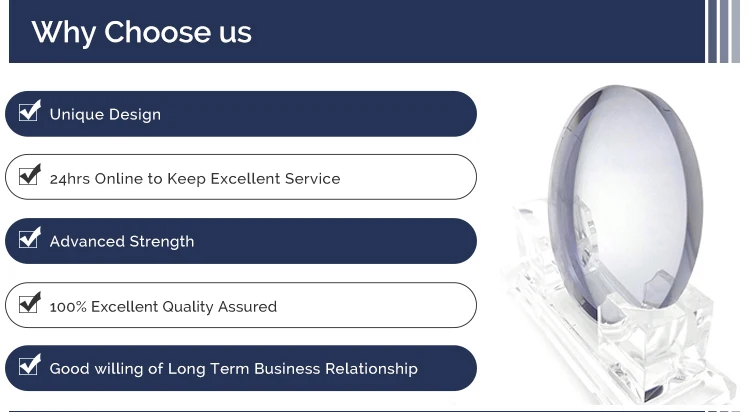 Why Choose us

Unique Design

24hrs Online to Keep Excellent Service

Advanced Strength

100% Excellent Quality Assured

Good willing of Long Term Business Relationship